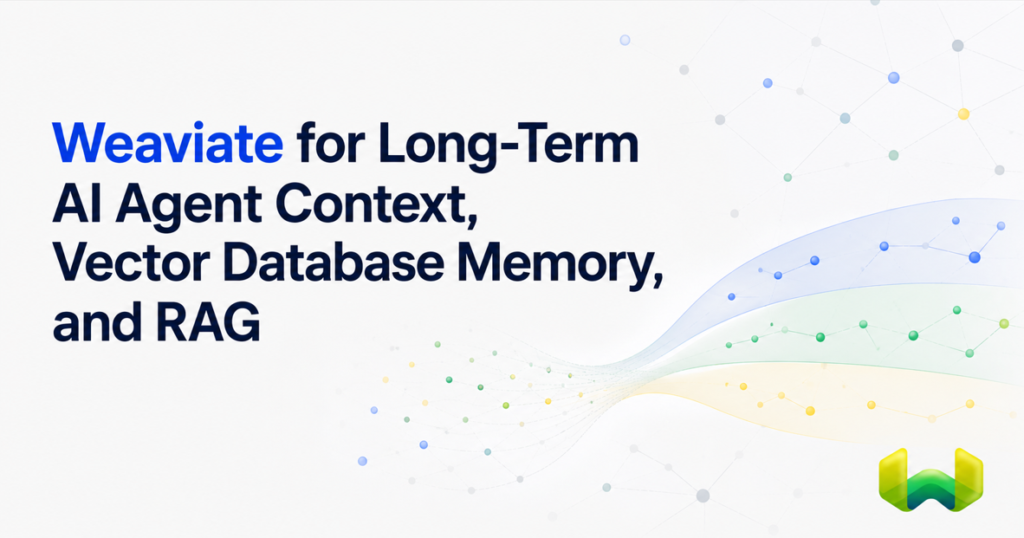 Weaviate for Long-Term AI Agent Context, Vector Database Memory, and RAG